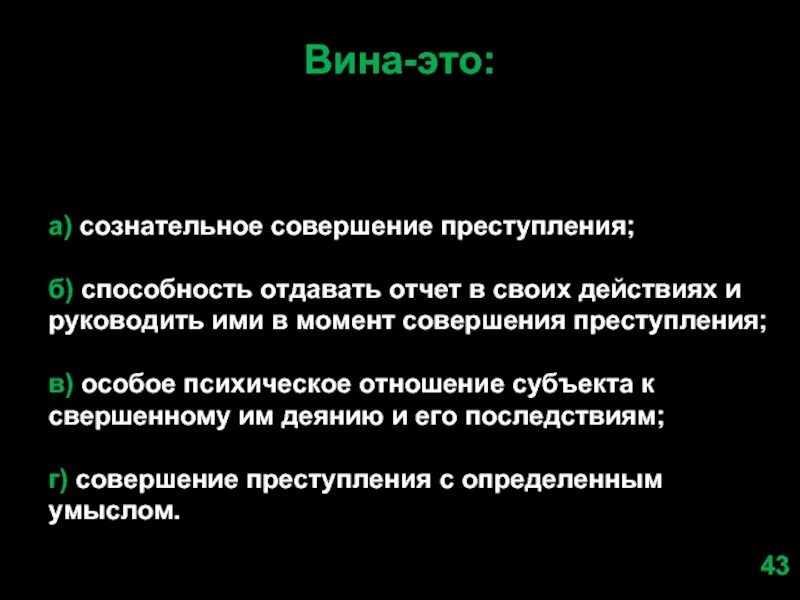 Вина-это:

а) сознательное совершение преступления;

б) способность отдавать отчет в своих действиях и руководить ими в момент совершения преступления;

в) особое психическое отношение субъекта к свершенному им деянию и его последствиям;

г) совершение преступления с определенным умыслом.

43